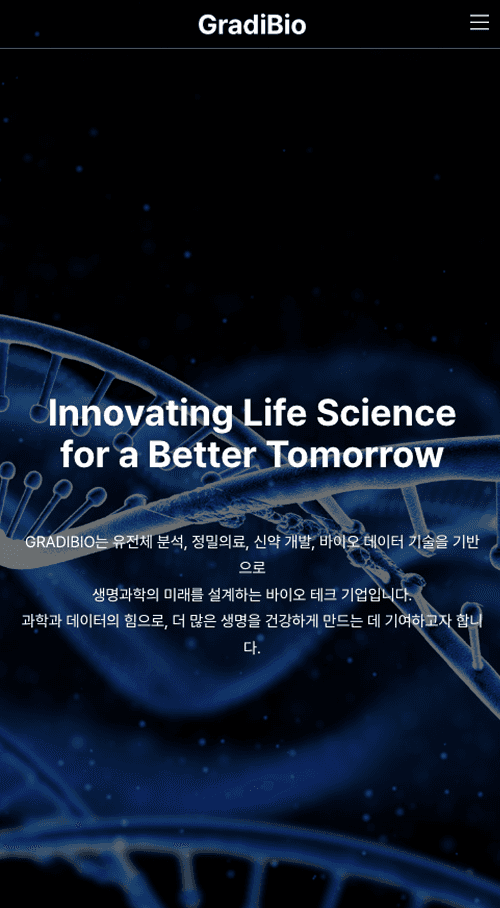 GradiBio

Innovating Life Science for a Better Tomorrow

GRADIBIO는 유전체 분석, 정밀의료, 신약 개발, 바이오 데이터 기술을 기반으로
생명과학의 미래를 설계하는 바이오 테크 기업입니다.
과학과 데이터의 힘으로, 더 많은 생명을 건강하게 만드는 데 기여하고자 합니다.